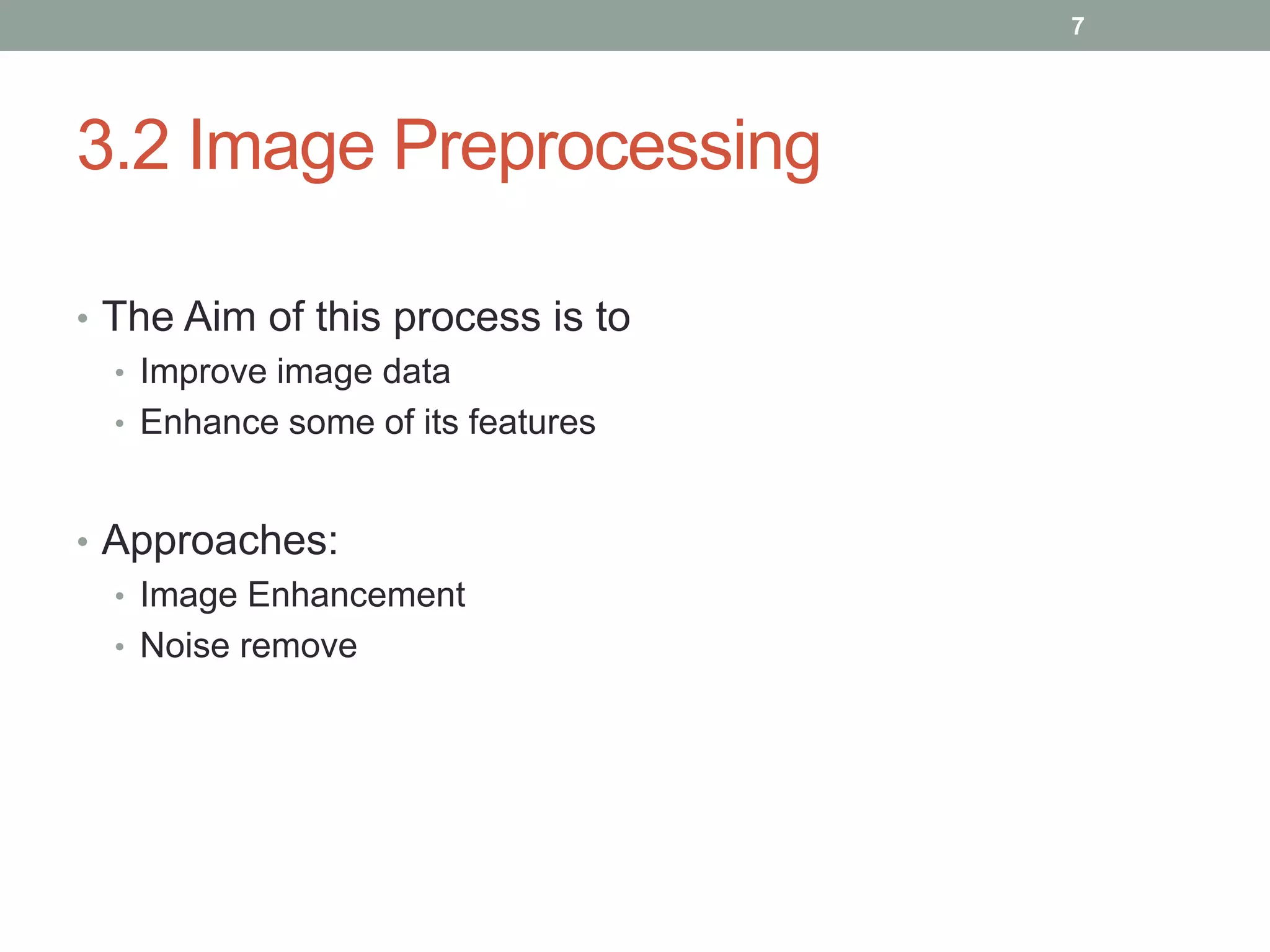 7

3.2 Image Preprocessing

• The Aim of this process is to
  • Improve image data
  • Enhance some of its features

• Approaches:
  • Image Enhancement
  • Noise remove